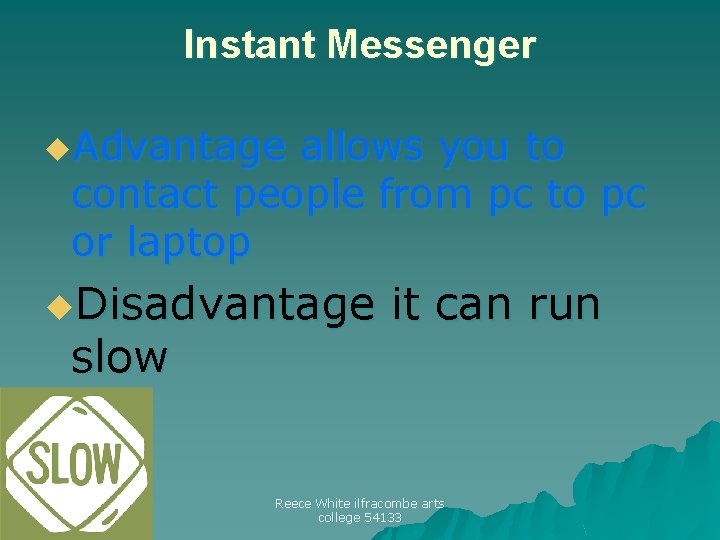 Instant Messenger

Advantage allows you to contact people from pc to pc or laptop

Disadvantage it can run slow

SLOW

Reece White ilfracombe arts college 54133